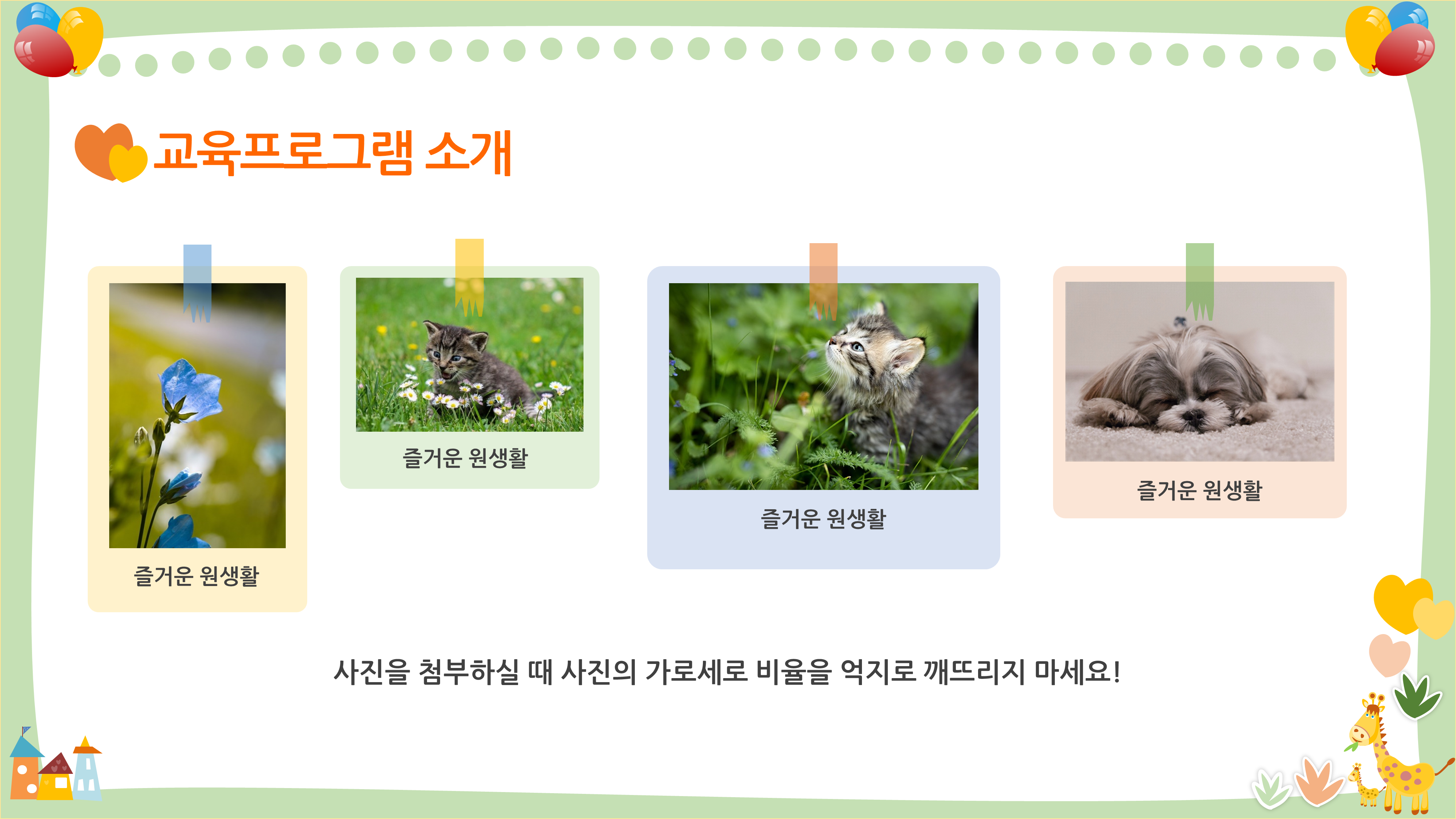 교육프로그램 소개

즐거운 원생활

즐거운 원생활

즐거운 원생활

즐거운 원생활

사진을 첨부하실 때 사진의 가로세로 비율을 억지로 깨뜨리지 마세요!